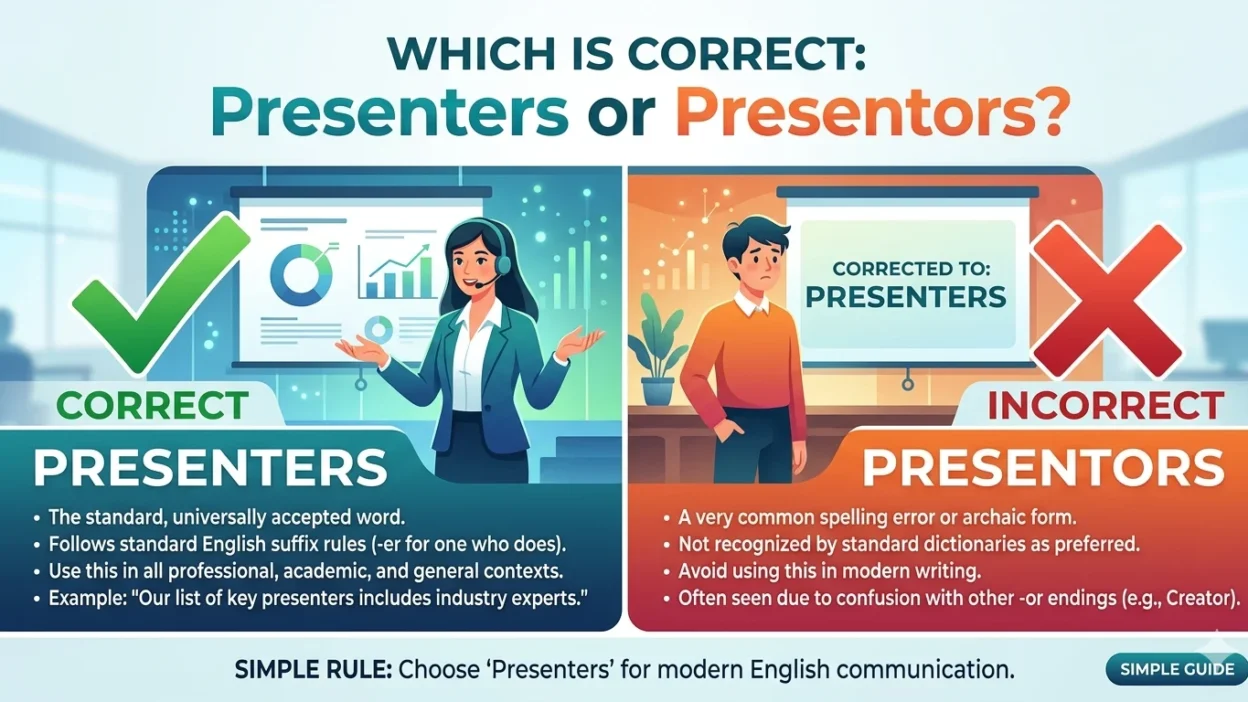 WHICH IS CORRECT:
Presenters or Presentors?

CORRECT
PRESENTERS
• The standard, universally accepted word.
• Follows standard English suffix rules (-er for one who does).
• Use this in all professional, academic, and general contexts.
• Example: "Our list of key presenters includes industry experts."

CORRECTED TO:
PRESENTERS

INCORRECT
PRESENTORS
• A very common spelling error or archaic form.
• Not recognized by standard dictionaries as preferred.
• Avoid using this in modern writing.
• Often seen due to confusion with other -or endings (e.g., Creator).

SIMPLE RULE: Choose 'Presenters' for modern English communication.

SIMPLE GUIDE